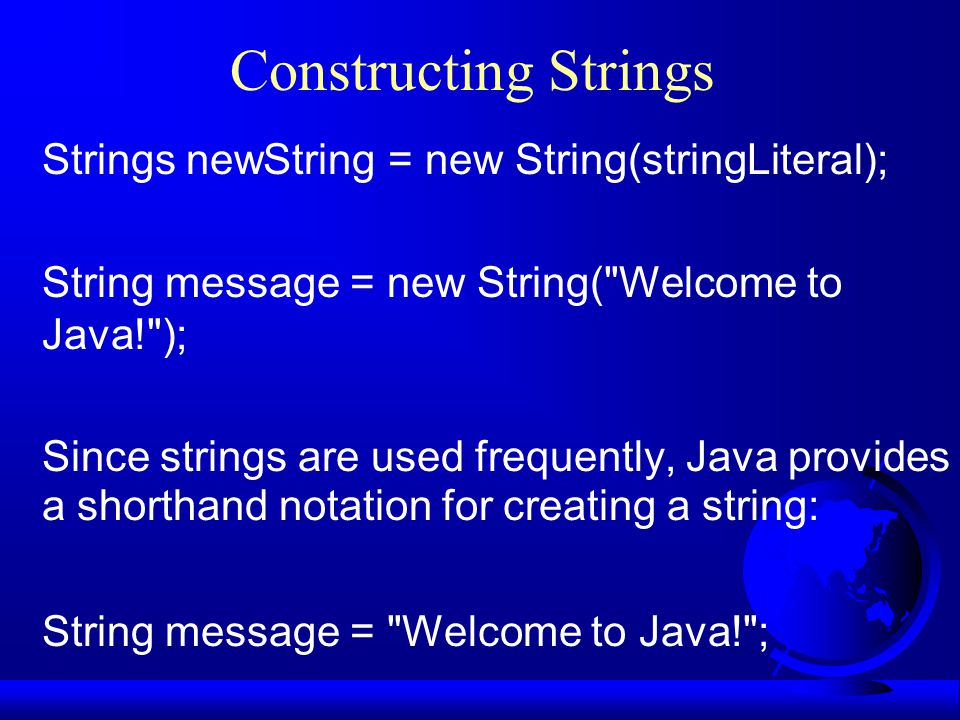 Constructing Strings

Strings newString = new String(stringLiteral);

String message = new String("Welcome to Java!");

Since strings are used frequently, Java provides a shorthand notation for creating a string:

String message = "Welcome to Java!";